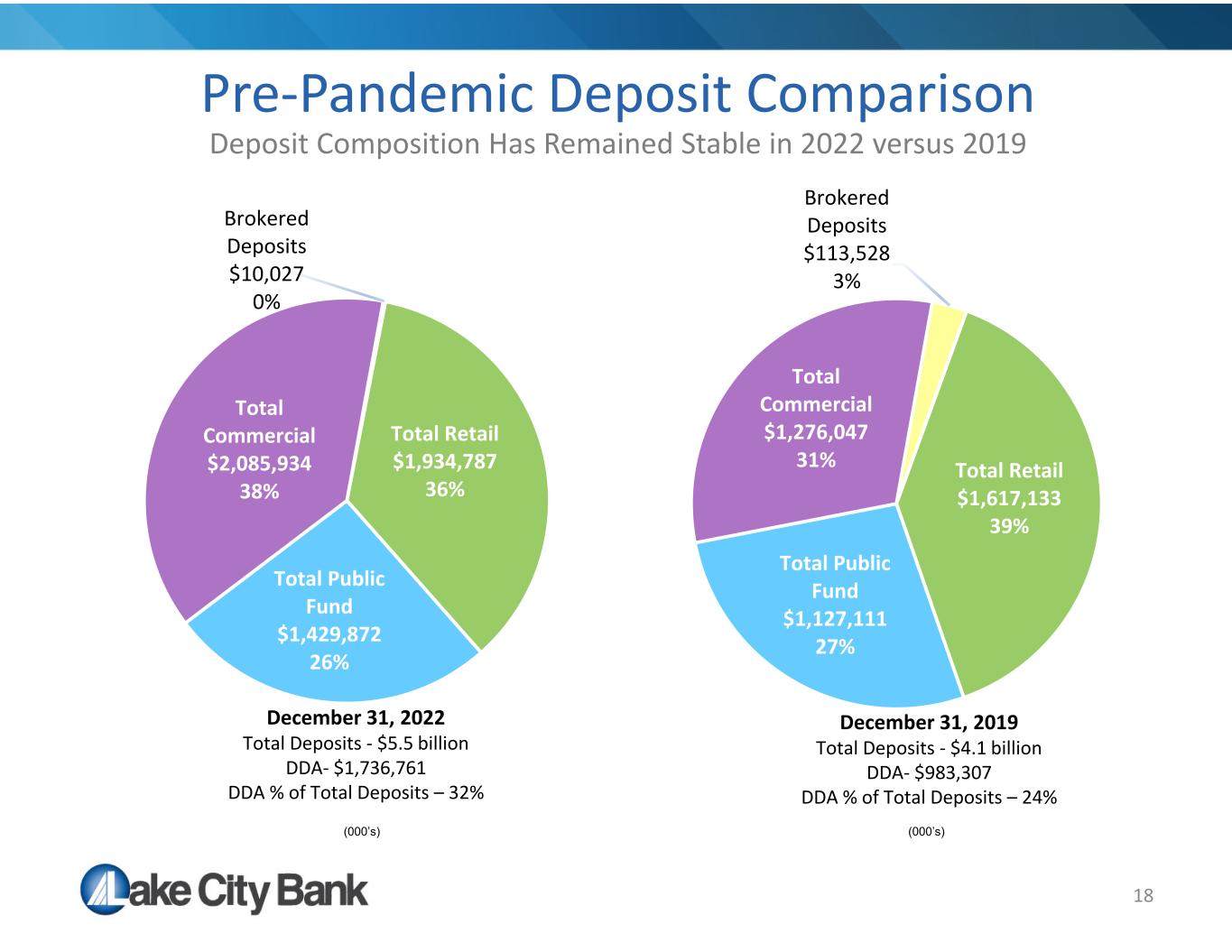 Pre-Pandemic Deposit Comparison

Deposit Composition Has Remained Stable in 2022 versus 2019

Brokered
Deposits
$10,027
0%

Total
Commercial
$2,085,934
38%

Total Retail
$1,934,787
36%

Total Public
Fund
$1,429,872
26%

December 31, 2022
Total Deposits - $5.5 billion
DDA- $1,736,761
DDA % of Total Deposits – 32%

(000's)

Brokered
Deposits
$113,528
3%

Total
Commercial
$1,276,047
31%

Total Retail
$1,617,133
39%

Total Public
Fund
$1,127,111
27%

December 31, 2019
Total Deposits - $4.1 billion
DDA- $983,307
DDA % of Total Deposits – 24%

(000's)

Lake City Bank

18